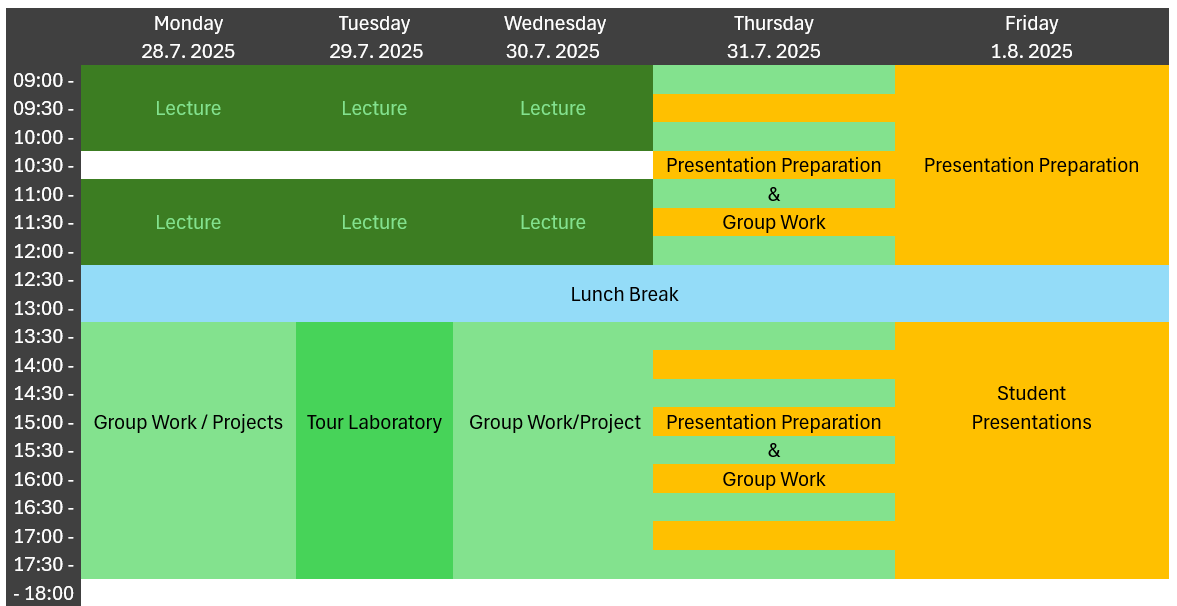 | | Monday 28.7. 2025 | Tuesday 29.7. 2025 | Wednesday 30.7. 2025 | Thursday 31.7. 2025 | Friday 1.8. 2025 |
|---|---|---|---|---|---|
| 09:00 - | | | | | |
| 09:30 - | Lecture | Lecture | Lecture | | |
| 10:00 - | | | | | |
| 10:30 - | | | | Presentation Preparation | Presentation Preparation |
| 11:00 - | | | | & | |
| 11:30 - | Lecture | Lecture | Lecture | Group Work | |
| 12:00 - | | | | | |
| 12:30 - | Lunch Break | | | | |
| 13:00 - | | | | | |
| 13:30 - | | | | | |
| 14:00 - | | | | | |
| 14:30 - | | | | | Student |
| 15:00 - | Group Work / Projects | Tour Laboratory | Group Work/Project | Presentation Preparation | Presentations |
| 15:30 - | | | | & | |
| 16:00 - | | | | Group Work | |
| 16:30 - | | | | | |
| 17:00 - | | | | | |
| 17:30 - | | | | | |
| - 18:00 | | | | | |